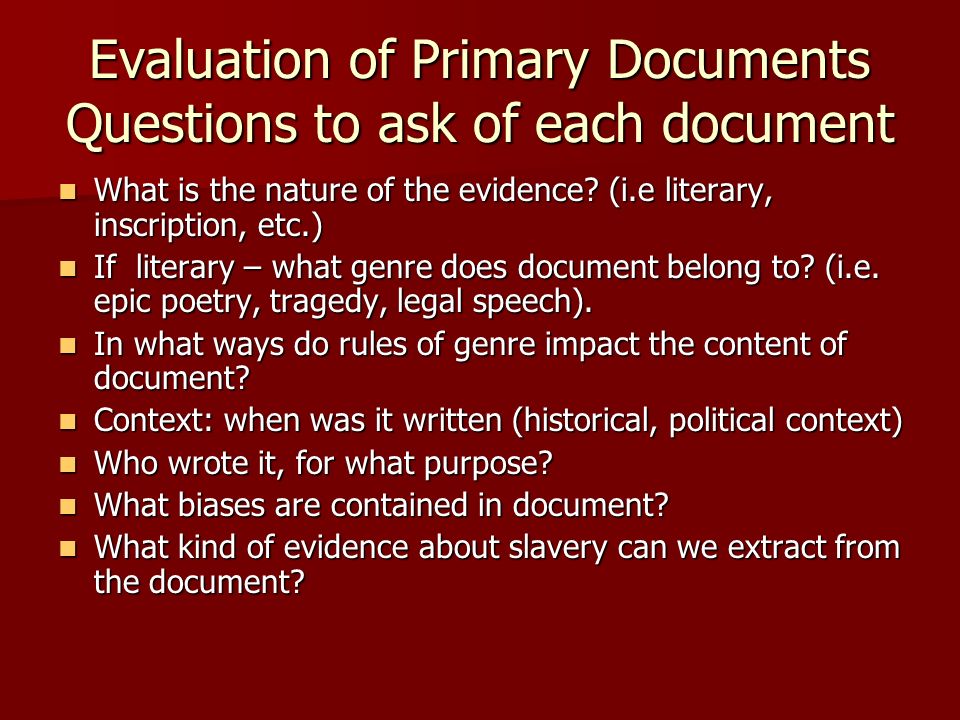 Evaluation of Primary Documents
Questions to ask of each document

- What is the nature of the evidence? (i.e literary, inscription, etc.)
- If literary – what genre does document belong to? (i.e. epic poetry, tragedy, legal speech).
- In what ways do rules of genre impact the content of document?
- Context: when was it written (historical, political context)
- Who wrote it, for what purpose?
- What biases are contained in document?
- What kind of evidence about slavery can we extract from the document?